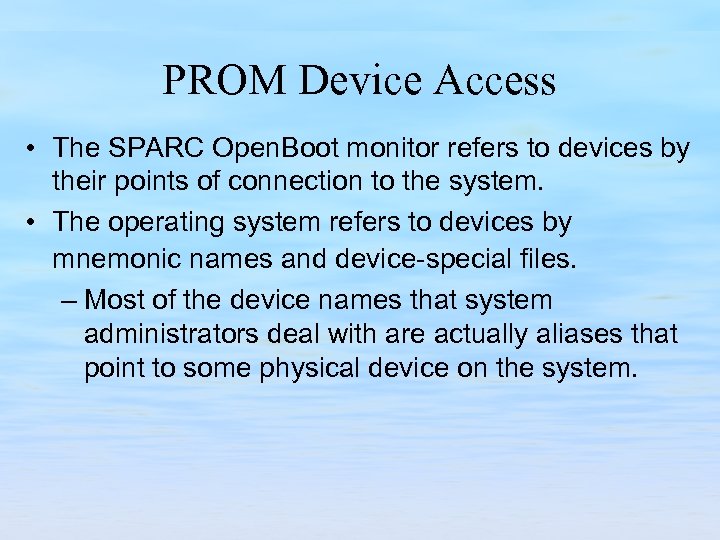 PROM Device Access

• The SPARC OpenBoot monitor refers to devices by their points of connection to the system.

• The operating system refers to devices by mnemonic names and device-special files.

– Most of the device names that system administrators deal with are actually aliases that point to some physical device on the system.